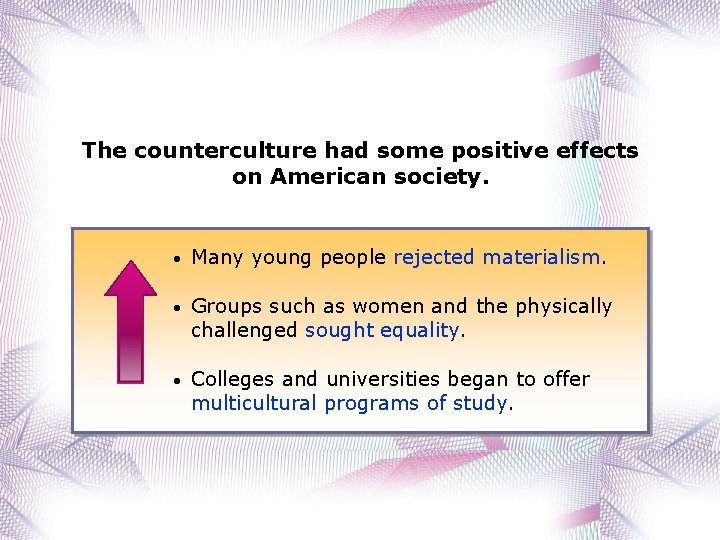 The counterculture had some positive effects on American society.

• Many young people rejected materialism.

• Groups such as women and the physically challenged sought equality.

• Colleges and universities began to offer multicultural programs of study.